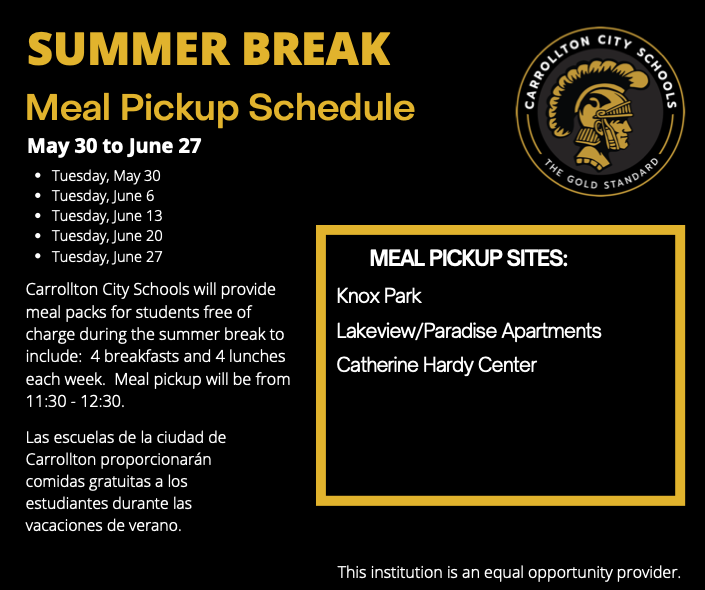 SUMMER BREAK
Meal Pickup Schedule

May 30 to June 27

- Tuesday, May 30
- Tuesday, June 6
- Tuesday, June 13
- Tuesday, June 20
- Tuesday, June 27

Carrollton City Schools will provide meal packs for students free of charge during the summer break to include: 4 breakfasts and 4 lunches each week. Meal pickup will be from 11:30 - 12:30.

Las escuelas de la ciudad de Carrollton proporcionarán comidas gratuitas a los estudiantes durante las vacaciones de verano.

CARROLLTON CITY SCHOOLS
THE GOLD STANDARD

MEAL PICKUP SITES:
Knox Park
Lakeview/Paradise Apartments
Catherine Hardy Center

This institution is an equal opportunity provider.